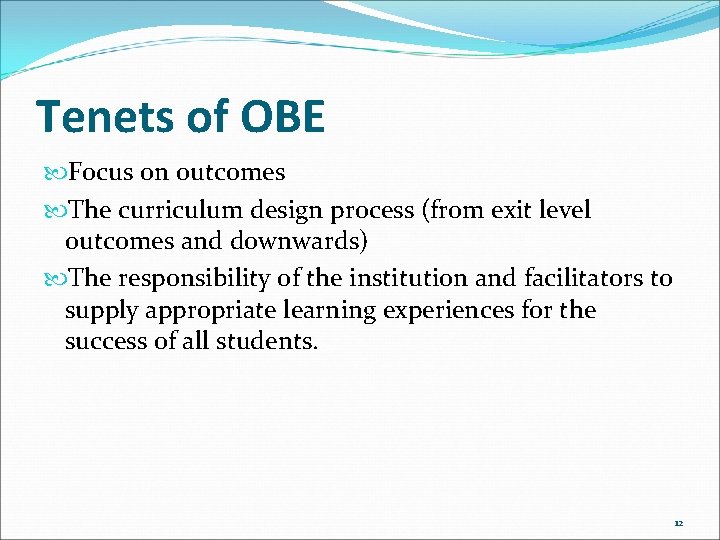 Tenets of OBE

Focus on outcomes

The curriculum design process (from exit level outcomes and downwards)

The responsibility of the institution and facilitators to supply appropriate learning experiences for the success of all students.

12